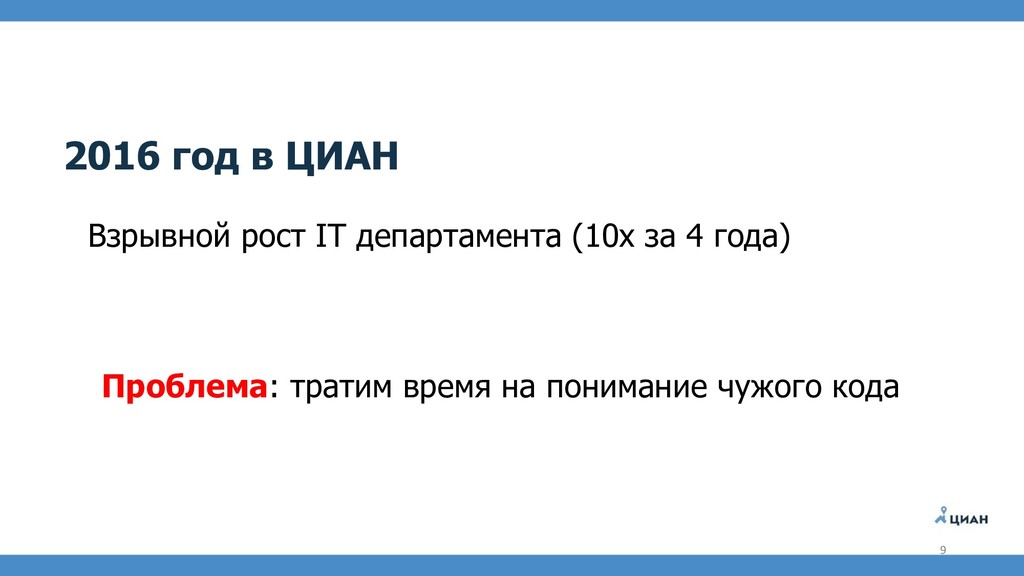 2016 год в ЦИАН

Взрывной рост IT департамента (10х за 4 года)

Проблема: тратим время на понимание чужого кода

ЦИАН

9